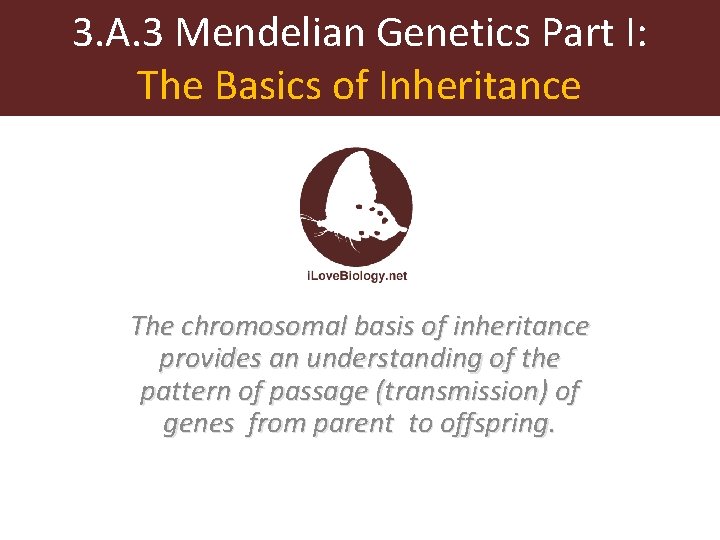 3.A.3 Mendelian Genetics Part I:
The Basics of Inheritance

iLoveBiology.net

The chromosomal basis of inheritance provides an understanding of the pattern of passage (transmission) of genes from parent to offspring.